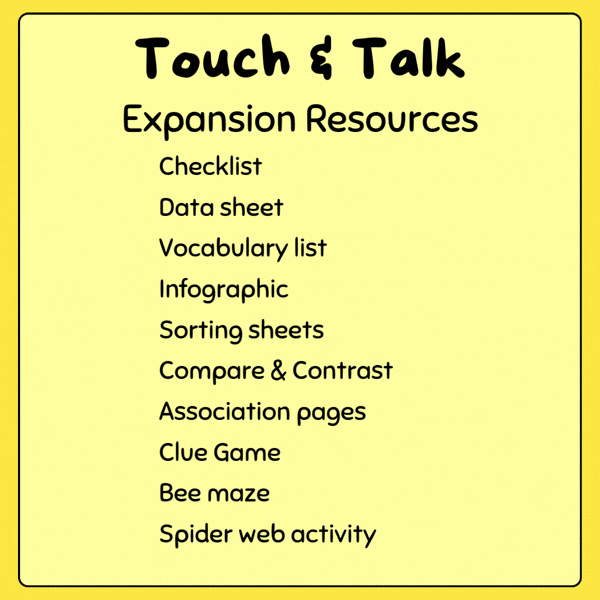 Touch & Talk
Expansion Resources

Checklist
Data sheet
Vocabulary list
Infographic
Sorting sheets
Compare & Contrast
Association pages
Clue Game
Bee maze
Spider web activity